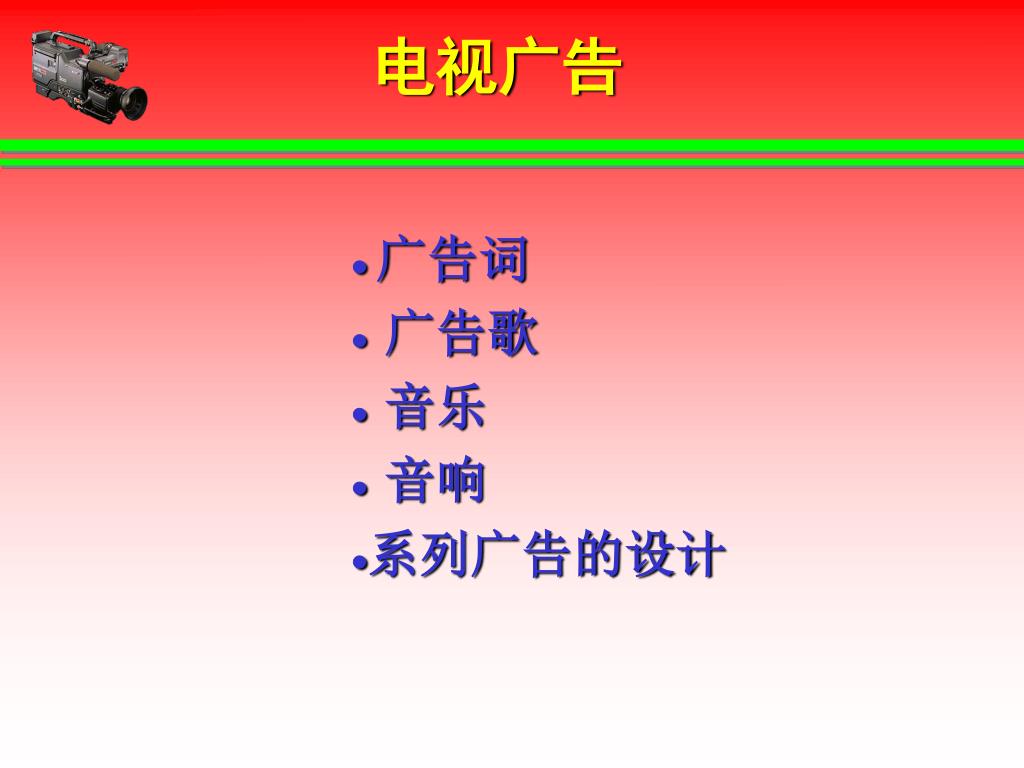 电视广告

•广告词
• 广告歌
• 音乐
• 音响
•系列广告的设计